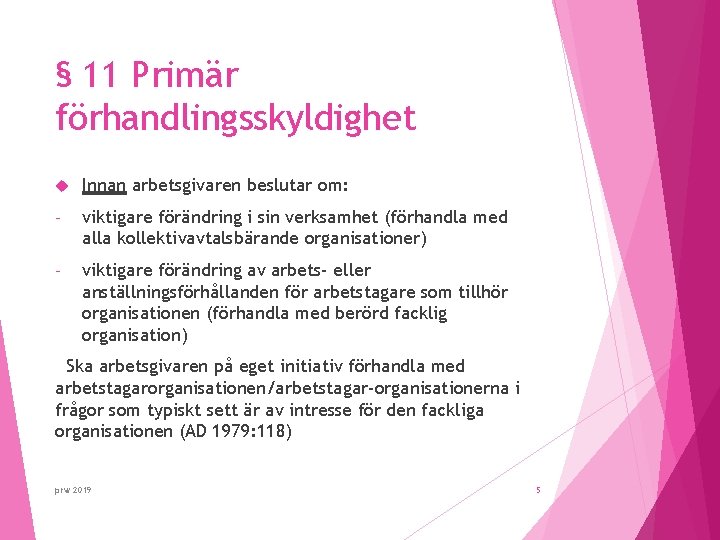 § 11 Primär förhandlingsskyldighet

Innan arbetsgivaren beslutar om:

- viktigare förändring i sin verksamhet (förhandla med alla kollektivavtalsbärande organisationer)

- viktigare förändring av arbets- eller anställningsförhållanden för arbetstagare som tillhör organisationen (förhandla med berörd facklig organisation)

Ska arbetsgivaren på eget initiativ förhandla med arbetstagarorganisationen/arbetstagar-organisationerna i frågor som typiskt sett är av intresse för den fackliga organisationen (AD 1979:118)

prw 2019

5